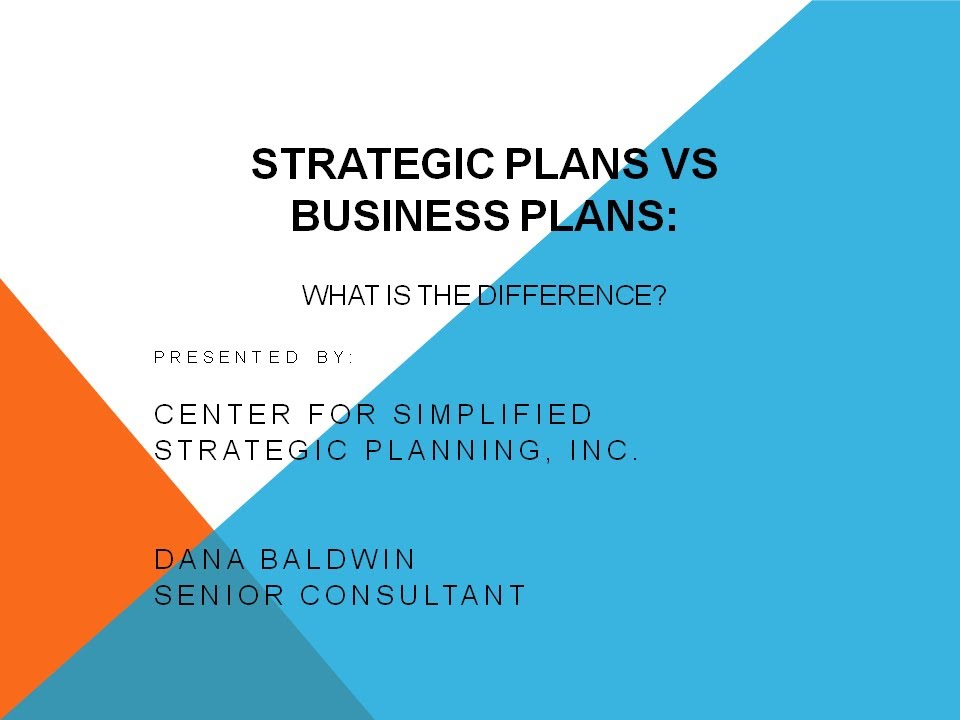 STRATEGIC PLANS VS BUSINESS PLANS:

WHAT IS THE DIFFERENCE?

PRESENTED BY:

CENTER FOR SIMPLIFIED STRATEGIC PLANNING, INC.

DANA BALDWIN
SENIOR CONSULTANT